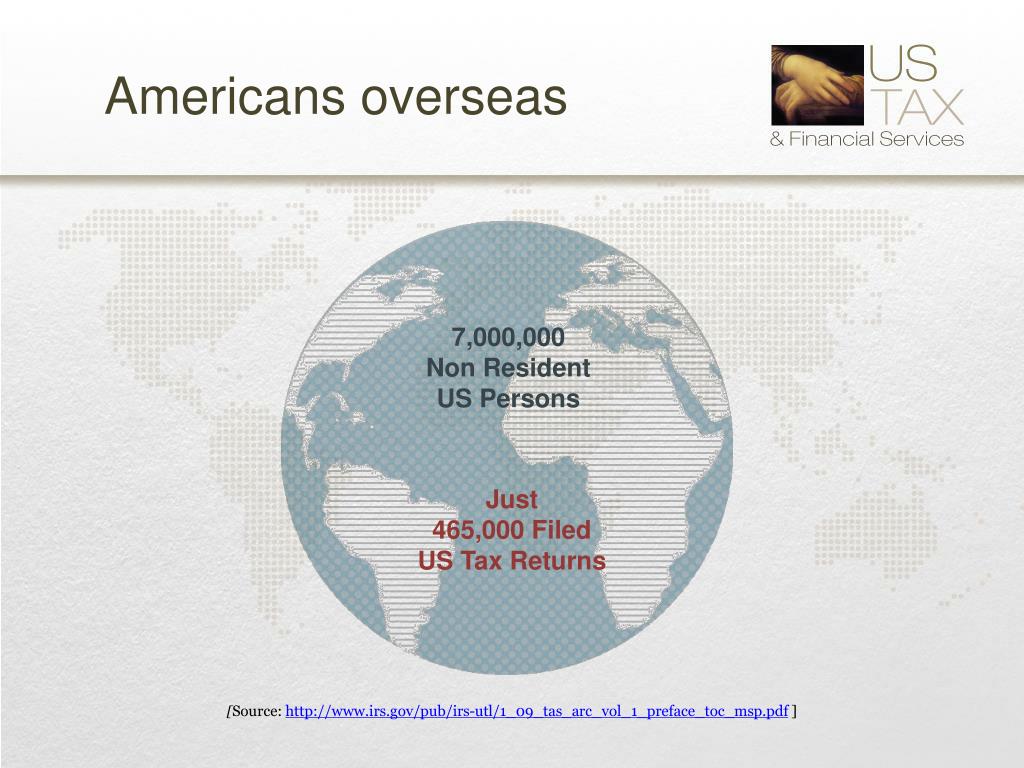 Americans overseas

US TAX & Financial Services

7,000,000
Non Resident
US Persons

Just
465,000 Filed
US Tax Returns

[Source: http://www.irs.gov/pub/irs-utl/1_09_tas_arc_vol_1_preface_toc_msp.pdf ]